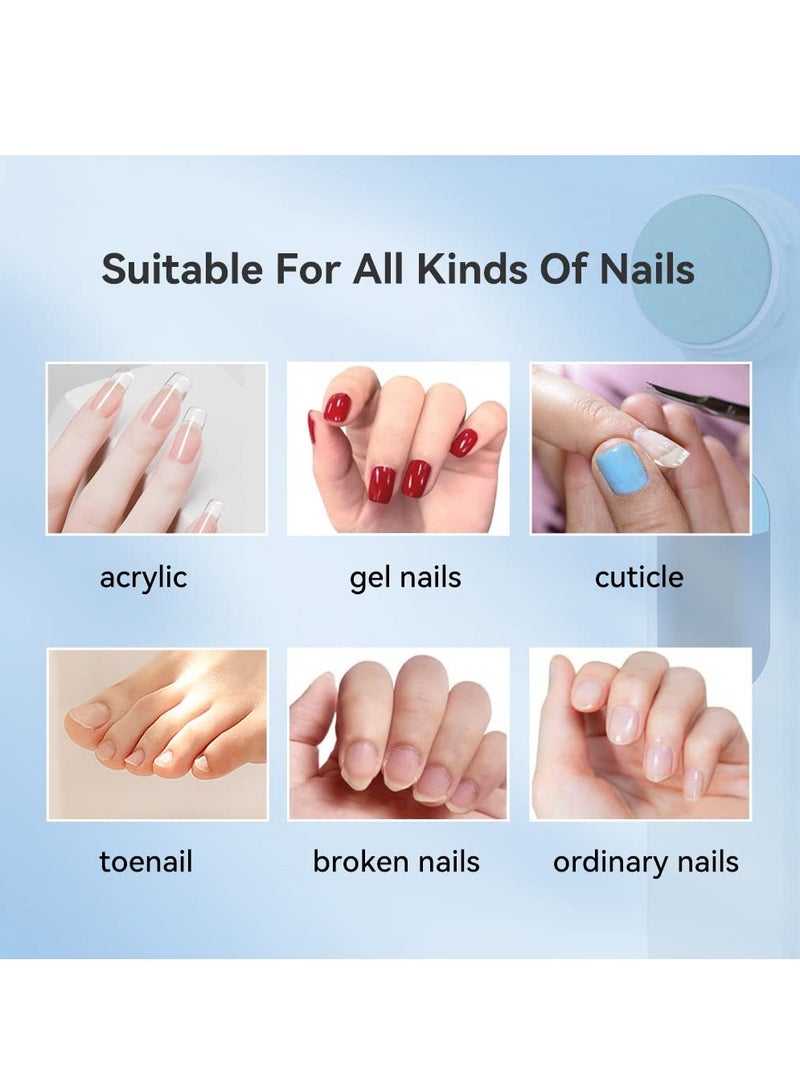 Suitable For All Kinds Of Nails

acrylic

gel nails

cuticle

toenail

broken nails

ordinary nails